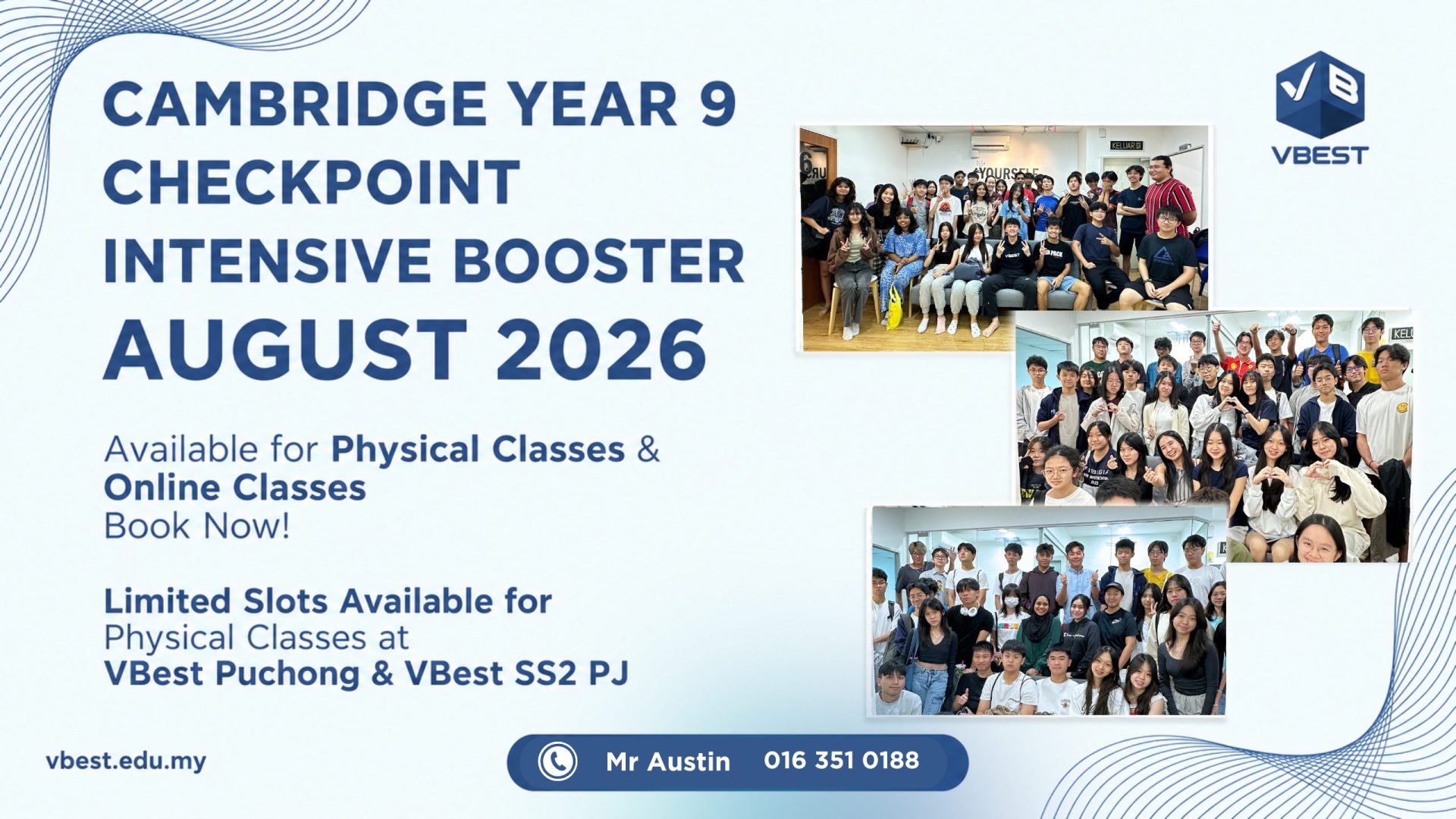 CAMBRIDGE YEAR 9 CHECKPOINT INTENSIVE BOOSTER AUGUST 2026

Available for Physical Classes & Online Classes
Book Now!

Limited Slots Available for Physical Classes at VBest Puchong & VBest SS2 PJ

VBEST

KELUAR

YOURSELF

vbest.edu.my

Mr Austin 016 351 0188